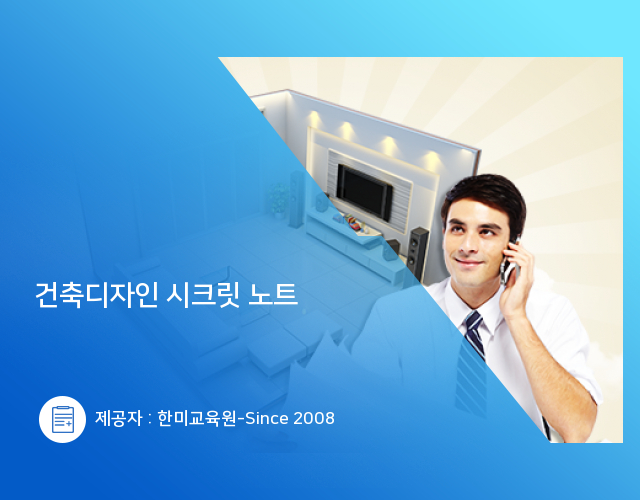 건축디자인 시크릿 노트

제공자 : 한미교육원-Since 2008